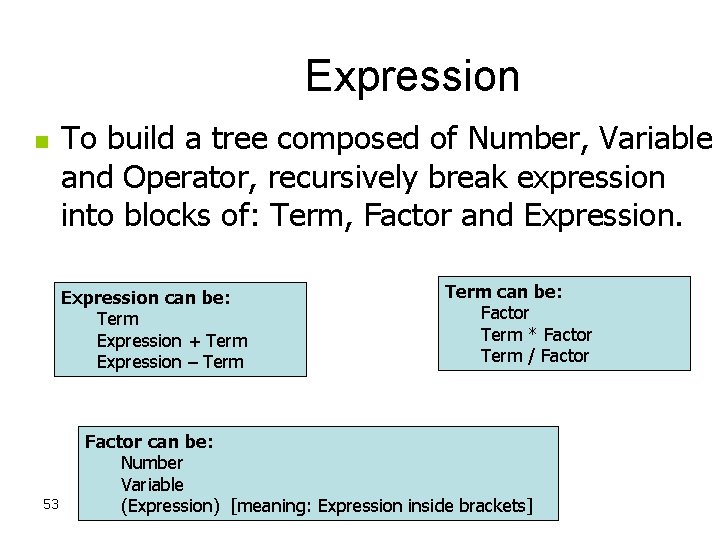 Expression

To build a tree composed of Number, Variable and Operator, recursively break expression into blocks of: Term, Factor and Expression.

Expression can be:
Term
Expression + Term
Expression – Term

Term can be:
Factor
Term * Factor
Term / Factor

Factor can be:
Number
Variable
(Expression) [meaning: Expression inside brackets]

53